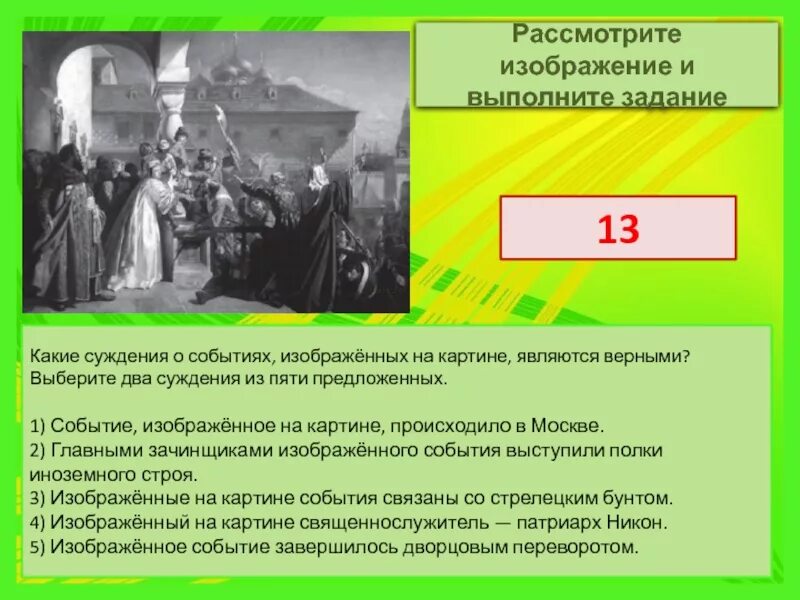 Рассмотрите изображение и выполните задание

13

Какие суждения о событиях, изображённых на картине, являются верными? Выберите два суждения из пяти предложенных.

1) Событие, изображённое на картине, происходило в Москве.
2) Главными зачинщиками изображённого события выступили полки иноземного строя.
3) Изображённые на картине события связаны со стрелецким бунтом.
4) Изображённый на картине священнослужитель — патриарх Никон.
5) Изображённое событие завершилось дворцовым переворотом.